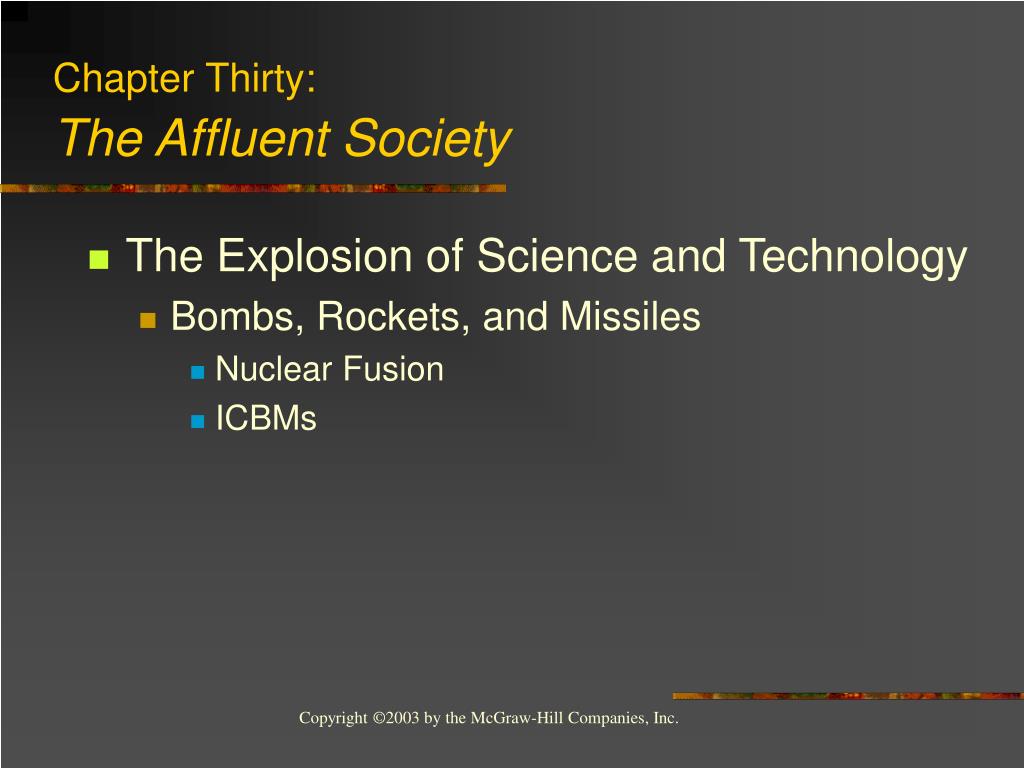 Chapter Thirty:
The Affluent Society

The Explosion of Science and Technology
Bombs, Rockets, and Missiles
Nuclear Fusion
ICBMs

Copyright ©2003 by the McGraw-Hill Companies, Inc.